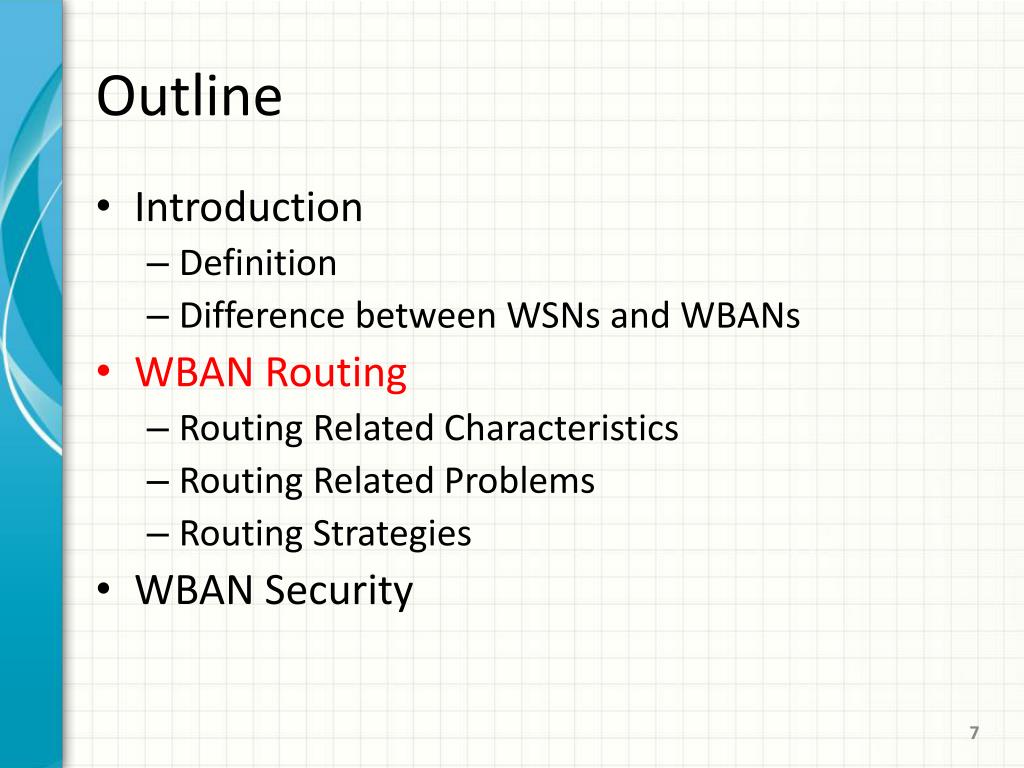 Outline

• Introduction
– Definition
– Difference between WSNs and WBANs
• WBAN Routing
– Routing Related Characteristics
– Routing Related Problems
– Routing Strategies
• WBAN Security

7